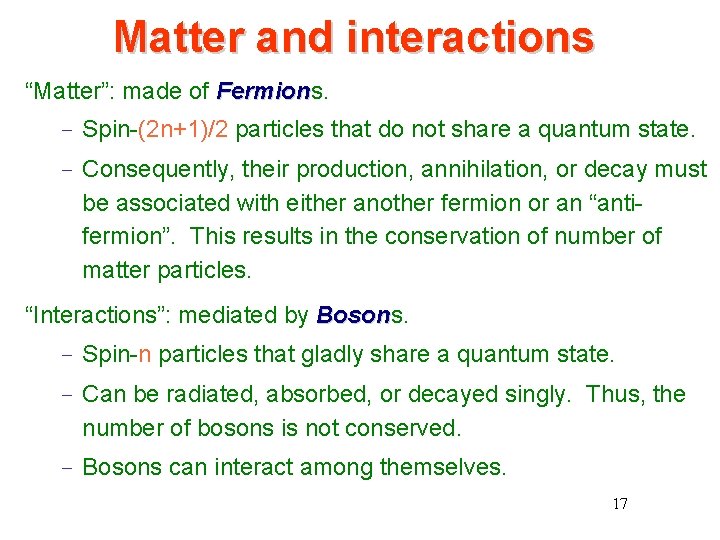 Matter and interactions

"Matter": made of Fermions.

– Spin-(2n+1)/2 particles that do not share a quantum state.

– Consequently, their production, annihilation, or decay must be associated with either another fermion or an "anti-fermion". This results in the conservation of number of matter particles.

"Interactions": mediated by Bosons.

– Spin-n particles that gladly share a quantum state.

– Can be radiated, absorbed, or decayed singly. Thus, the number of bosons is not conserved.

– Bosons can interact among themselves.

17